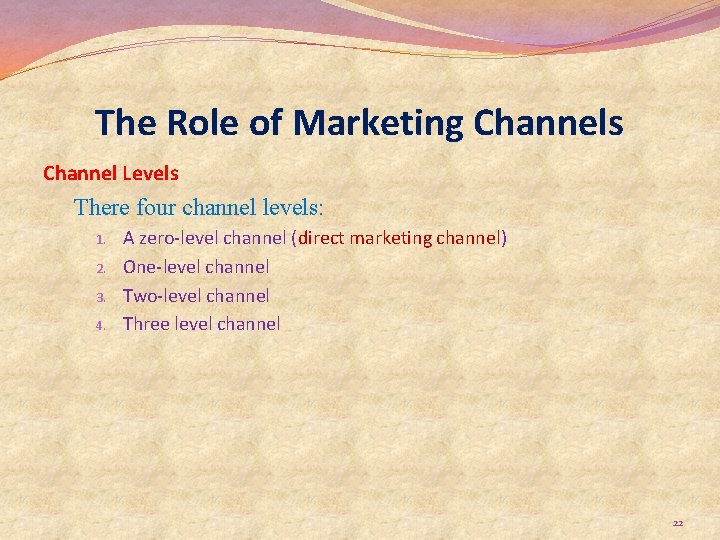 The Role of Marketing Channels

Channel Levels

There four channel levels:

1. A zero-level channel (direct marketing channel)
2. One-level channel
3. Two-level channel
4. Three level channel

22